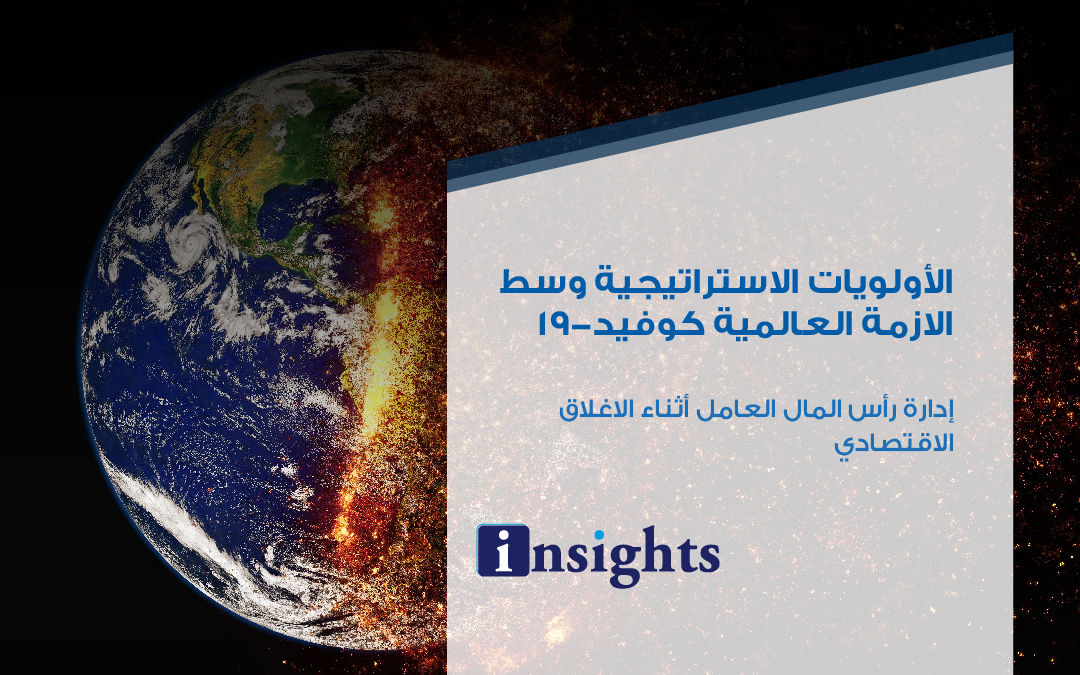 الأولويات الاستراتيجية وسط الازمة العالمية كوفيد-١٩

إدارة رأس المال العامل أثناء الاغلاق الاقتصادي

insights